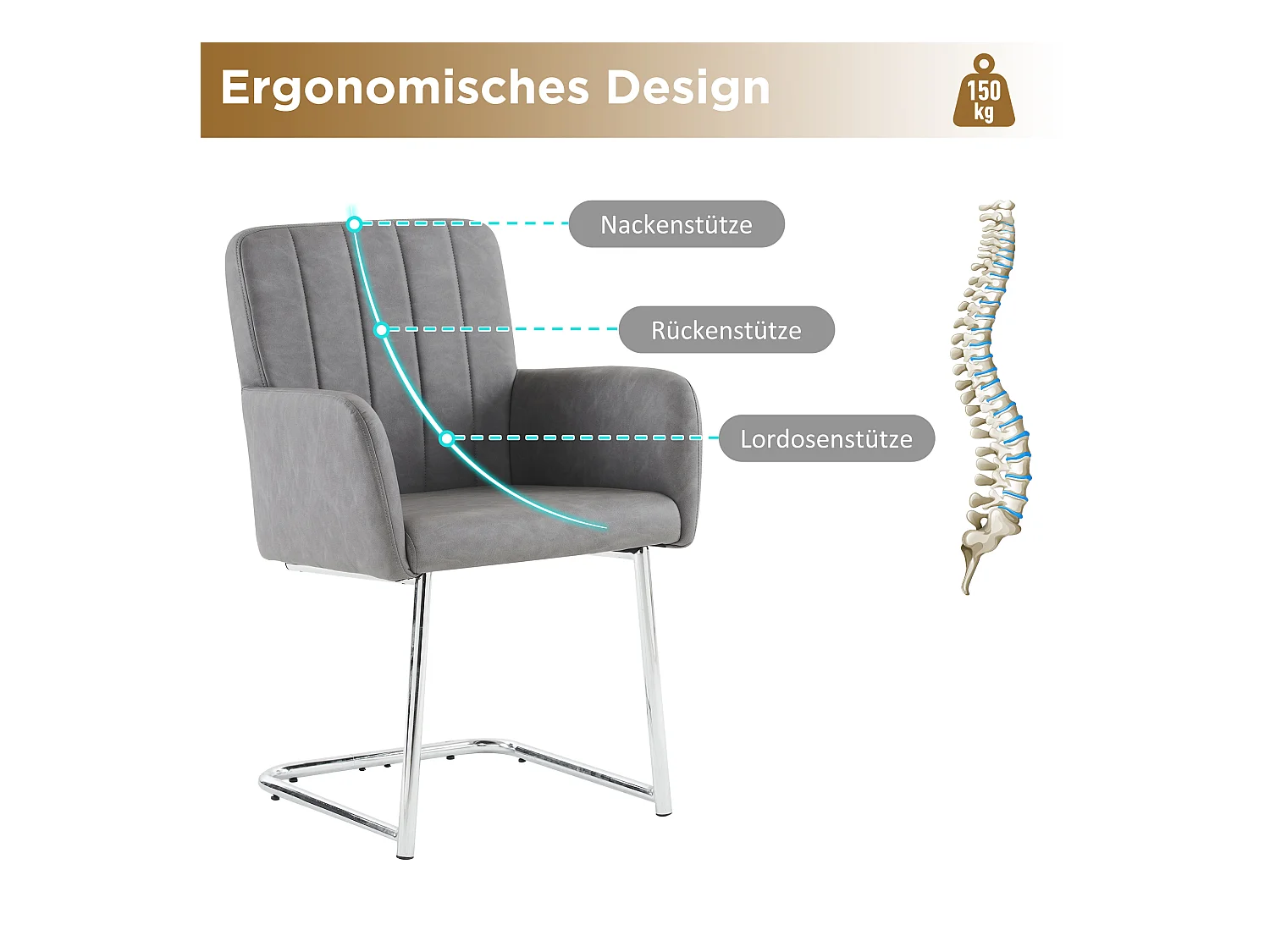 Ergonomisches Design

150 kg

Nackenstütze

Rückenstütze

Lordosenstütze